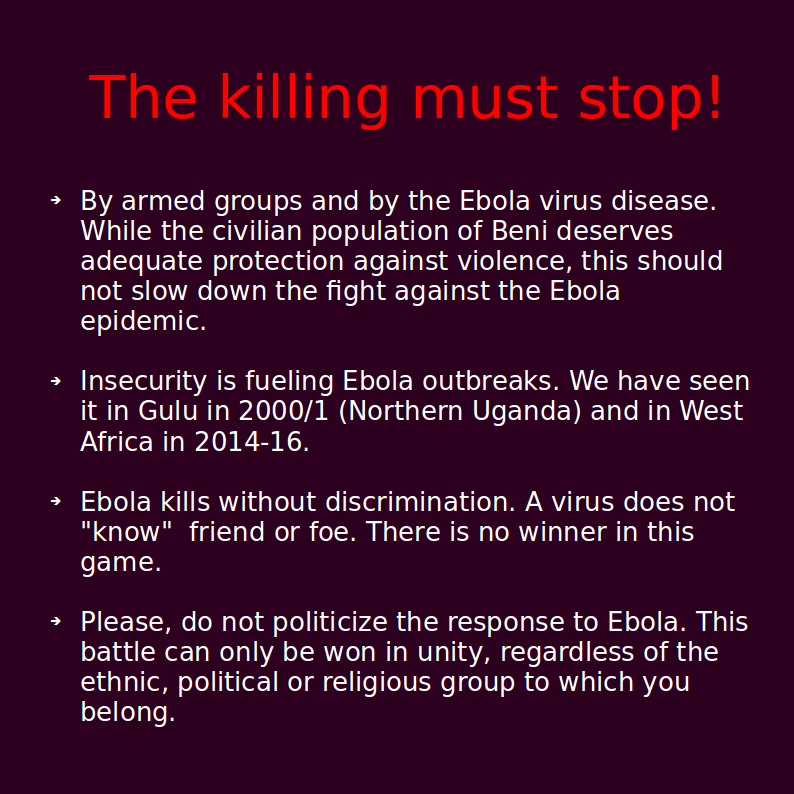 The killing must stop!

➔ By armed groups and by the Ebola virus disease. While the civilian population of Beni deserves adequate protection against violence, this should not slow down the fight against the Ebola epidemic.

➔ Insecurity is fueling Ebola outbreaks. We have seen it in Gulu in 2000/1 (Northern Uganda) and in West Africa in 2014-16.

➔ Ebola kills without discrimination. A virus does not "know" friend or foe. There is no winner in this game.

➔ Please, do not politicize the response to Ebola. This battle can only be won in unity, regardless of the ethnic, political or religious group to which you belong.